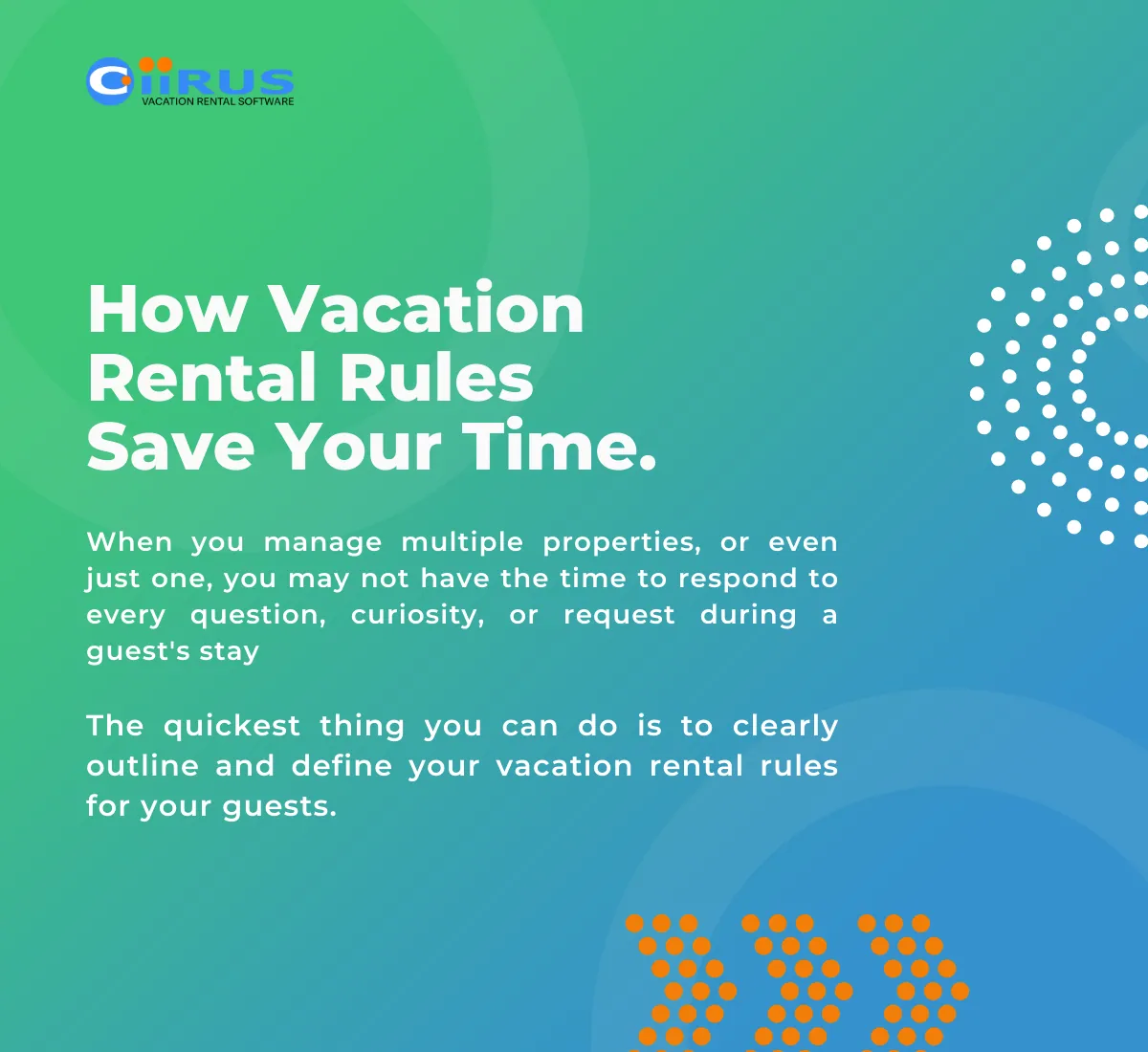 CiiRUS
VACATION RENTAL SOFTWARE

How Vacation Rental Rules Save Your Time.

When you manage multiple properties, or even just one, you may not have the time to respond to every question, curiosity, or request during a guest's stay

The quickest thing you can do is to clearly outline and define your vacation rental rules for your guests.